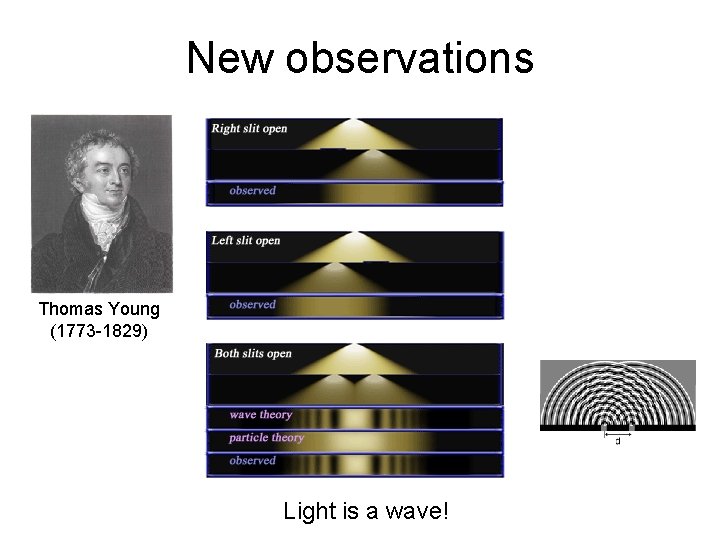 New observations

Thomas Young
(1773-1829)

Right slit open

observed

Left slit open

observed

Both slits open

wave theory

particle theory

observed

d

Light is a wave!